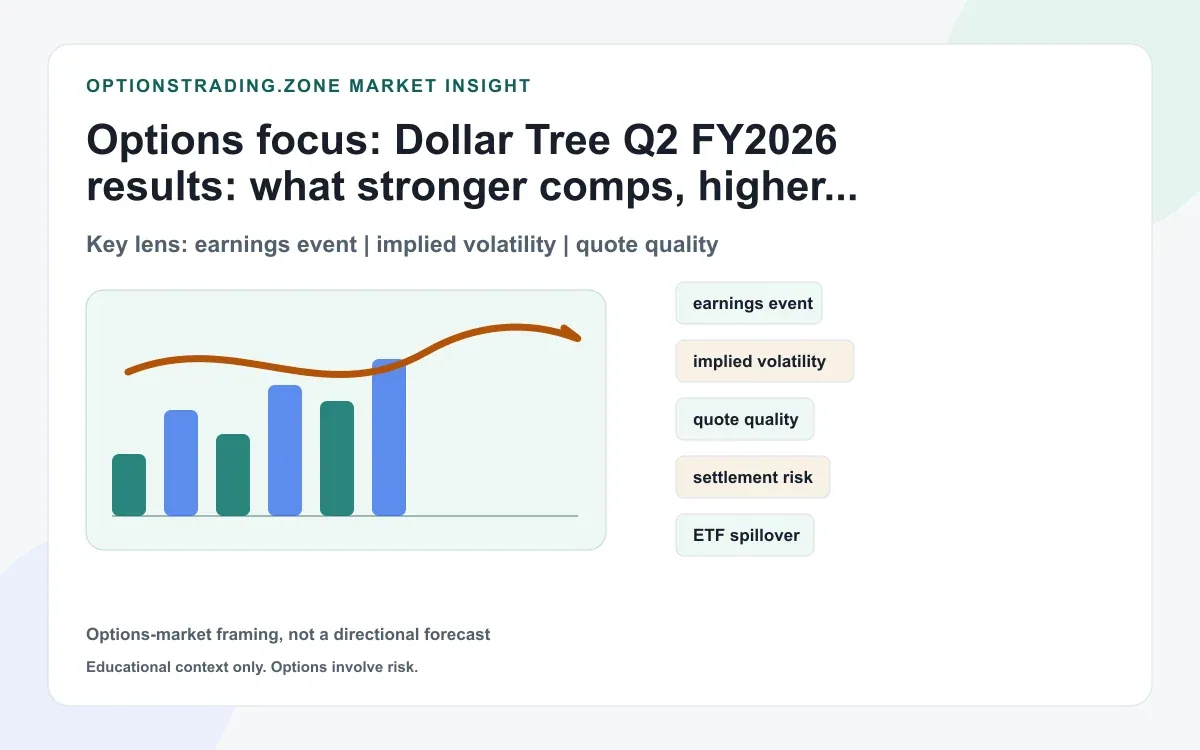 OPTIONSTRADING.ZONE MARKET INSIGHT

Options focus: Dollar Tree Q2 FY2026 results: what stronger comps, higher...

Key lens: earnings event | implied volatility | quote quality

earnings event

implied volatility

quote quality

settlement risk

ETF spillover

Options-market framing, not a directional forecast

Educational context only. Options involve risk.